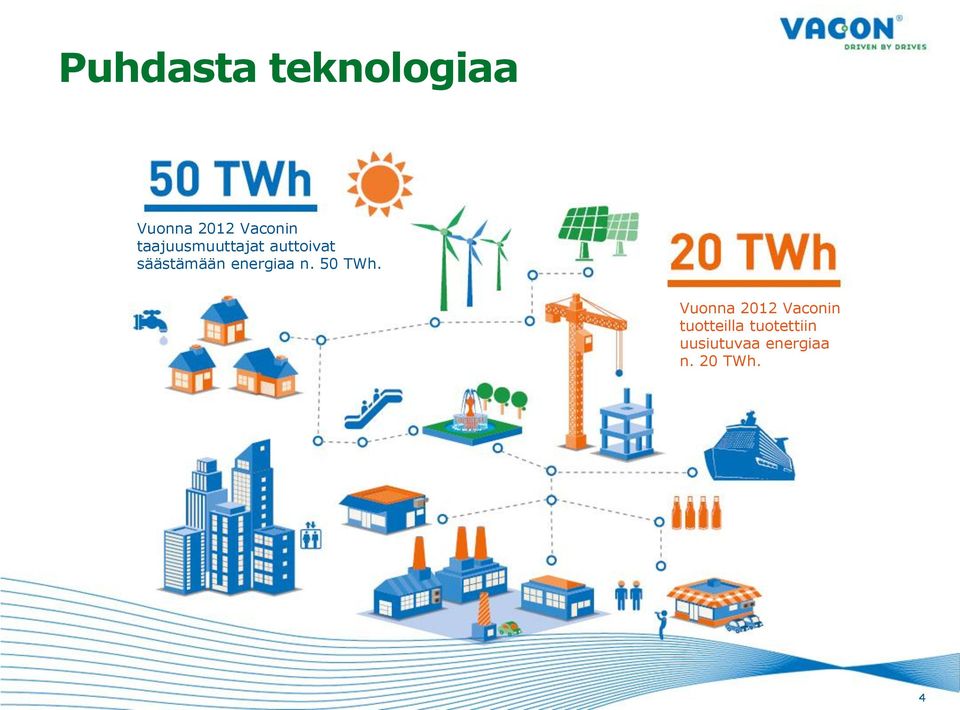 VACON®
DRIVEN BY DRIVES

Puhdasta teknologiaa

50 TWh

Vuonna 2012 Vaconin taajuusmuuttajat auttoivat säästämään energiaa n. 50 TWh.

20 TWh

Vuonna 2012 Vaconin tuotteilla tuotettiin uusiutuvaa energiaa n. 20 TWh.

4